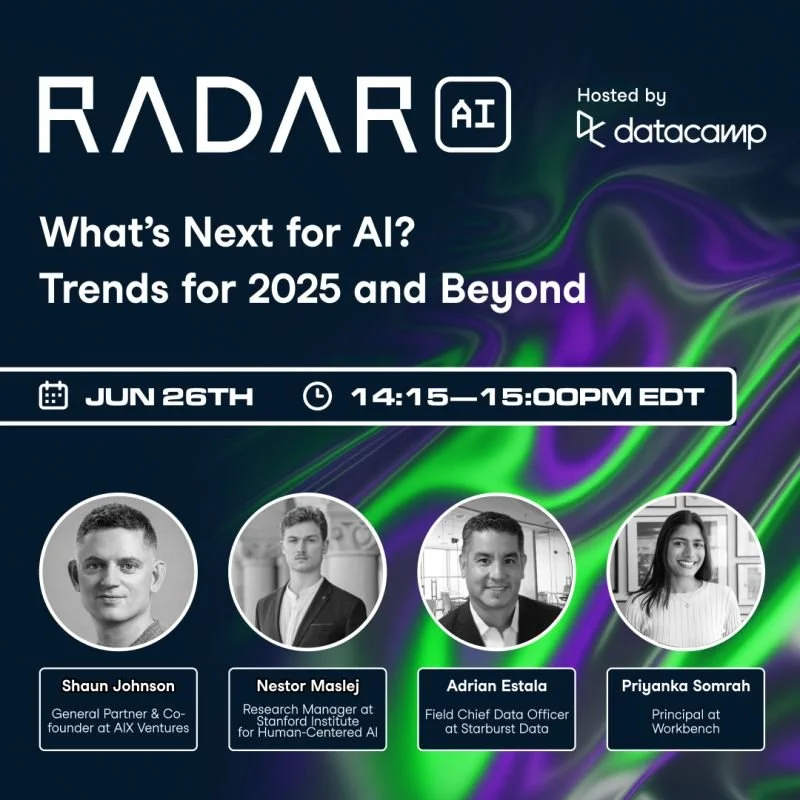 RADAR AI

Hosted by
datacamp

What's Next for AI?
Trends for 2025 and Beyond

JUN 26TH
14:15—15:00PM EDT

Shaun Johnson
General Partner & Co-founder at AIX Ventures

Nestor Maslej
Research Manager at Stanford Institute for Human-Centered AI

Adrian Estala
Field Chief Data Officer at Starburst Data

Priyanka Somrah
Principal at Workbench